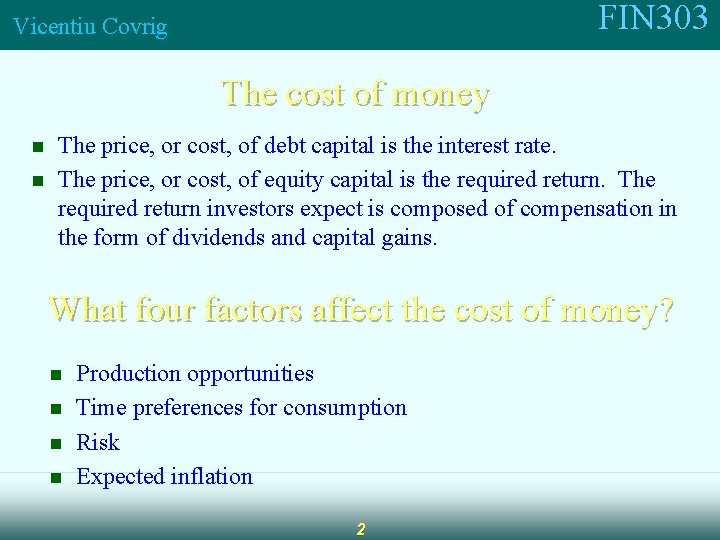 Vicentiu Covrig

FIN303

The cost of money

- The price, or cost, of debt capital is the interest rate.
- The price, or cost, of equity capital is the required return. The required return investors expect is composed of compensation in the form of dividends and capital gains.

What four factors affect the cost of money?

- Production opportunities
- Time preferences for consumption
- Risk
- Expected inflation

2